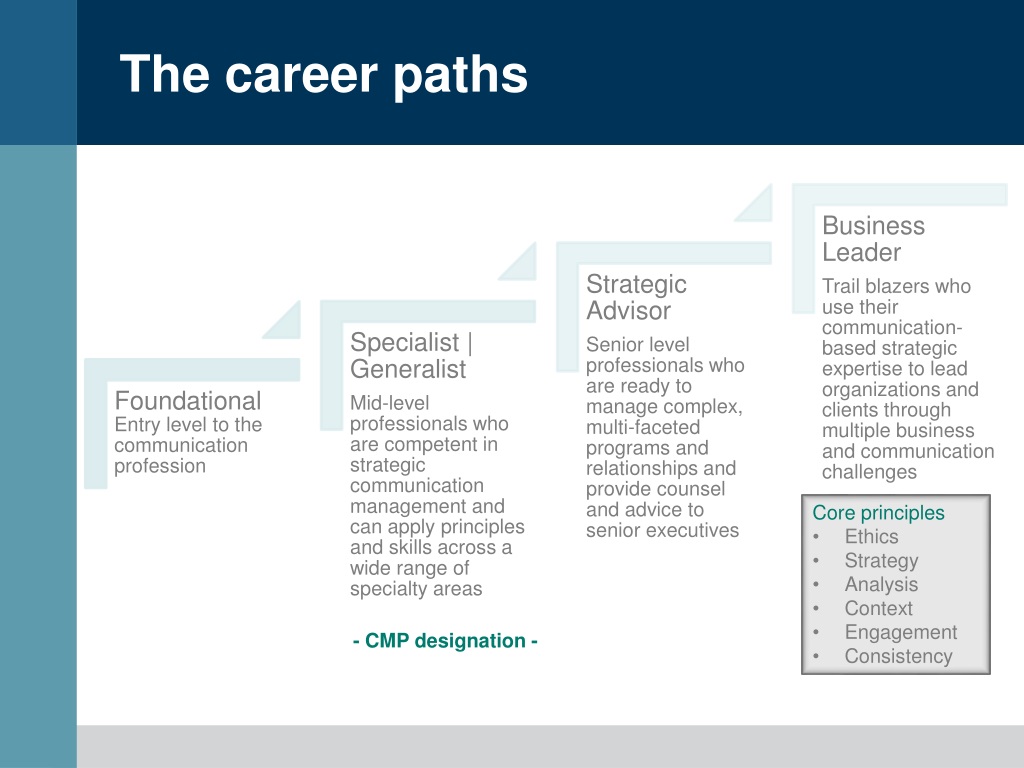 The career paths

Foundational
Entry level to the communication profession

Specialist | Generalist
Mid-level professionals who are competent in strategic communication management and can apply principles and skills across a wide range of specialty areas

- CMP designation -

Strategic Advisor
Senior level professionals who are ready to manage complex, multi-faceted programs and relationships and provide counsel and advice to senior executives

Business Leader
Trail blazers who use their communication-based strategic expertise to lead organizations and clients through multiple business and communication challenges

Core principles
• Ethics
• Strategy
• Analysis
• Context
• Engagement
• Consistency